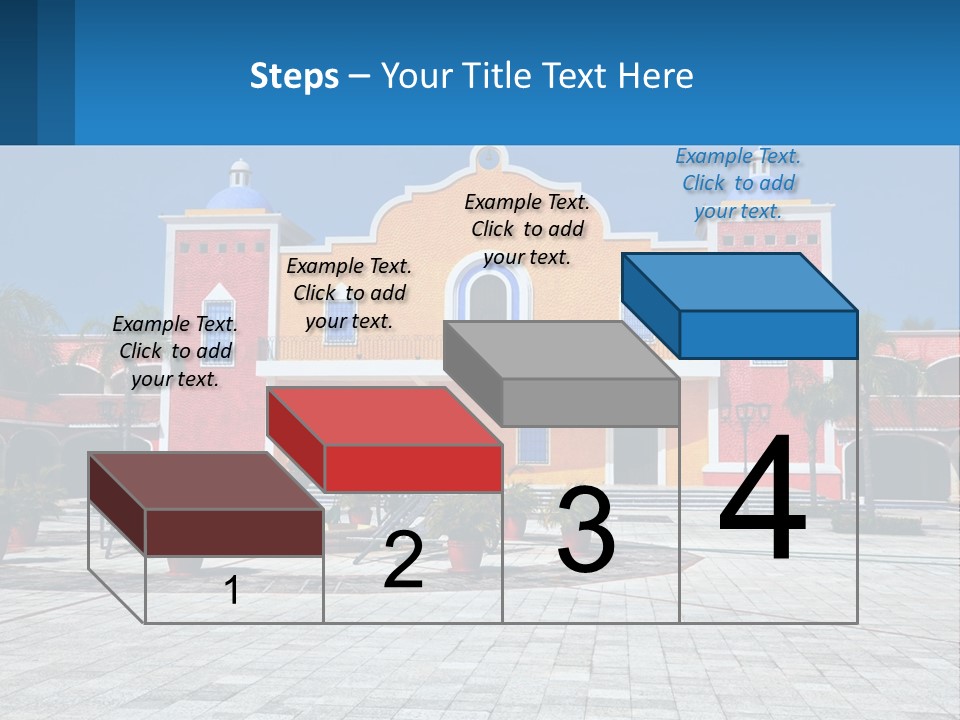 Steps – Your Title Text Here

Example Text. Click to add your text.

Example Text. Click to add your text.

Example Text. Click to add your text.

Example Text. Click to add your text.

1

2

3

4